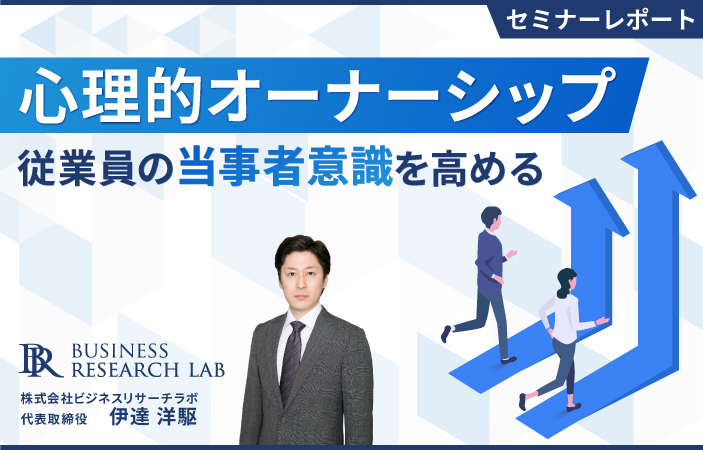 セミナーレポート

心理的オーナーシップ

従業員の当事者意識を高める

BR BUSINESS RESEARCH LAB

株式会社ビジネスリサーチラボ
代表取締役 伊達 洋駆